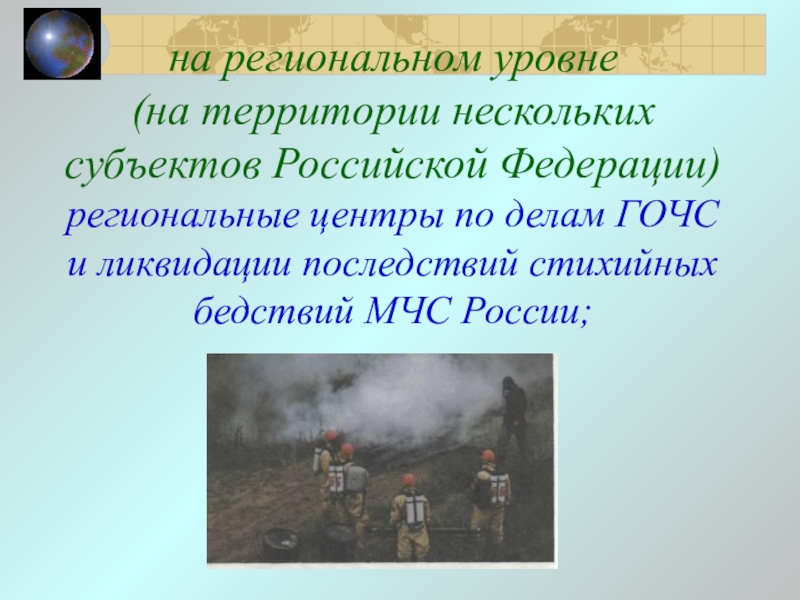 на региональном уровне
(на территории нескольких субъектов Российской Федерации)
региональные центры по делам ГОЧС и ликвидации последствий стихийных бедствий МЧС России;